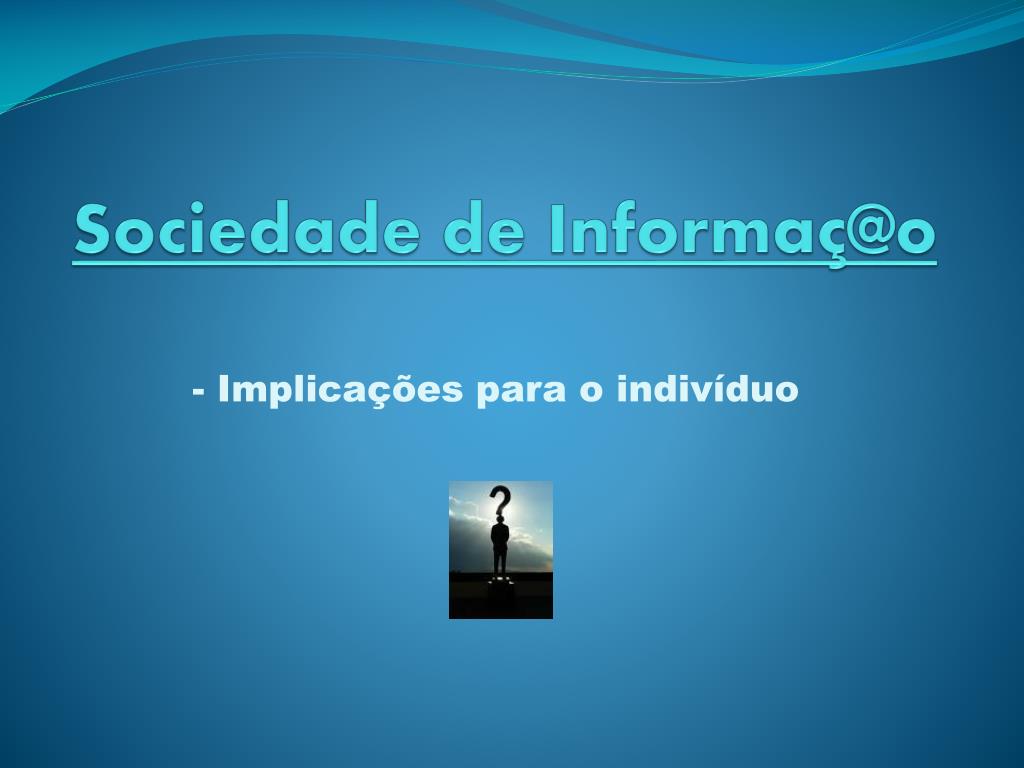 Sociedade de Informaç@o

- Implicações para o indivíduo

?